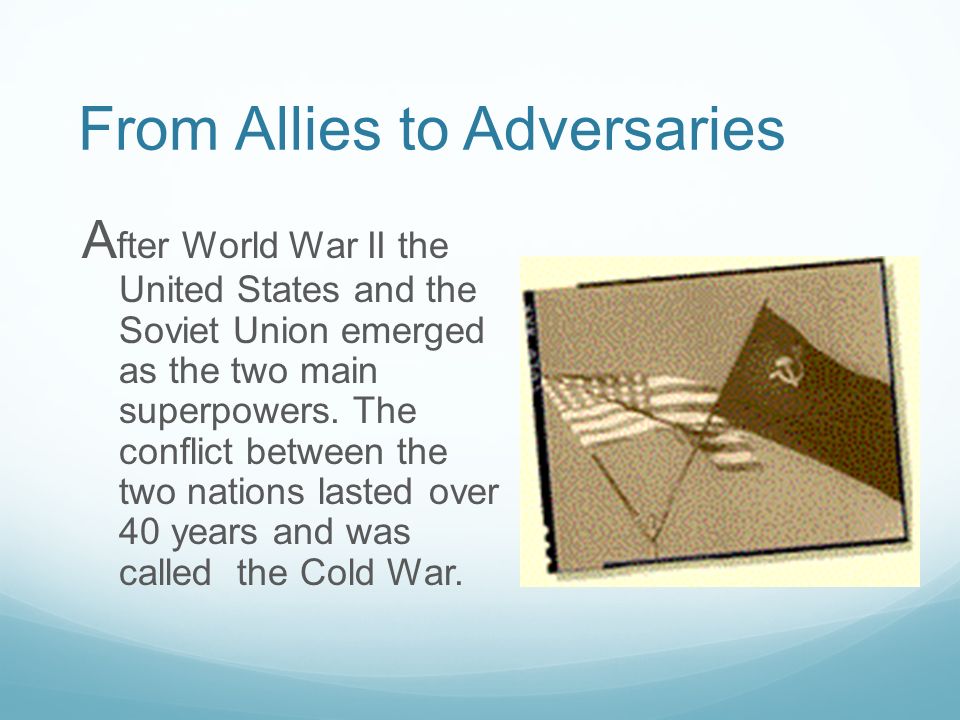 From Allies to Adversaries

After World War II the United States and the Soviet Union emerged as the two main superpowers. The conflict between the two nations lasted over 40 years and was called the Cold War.